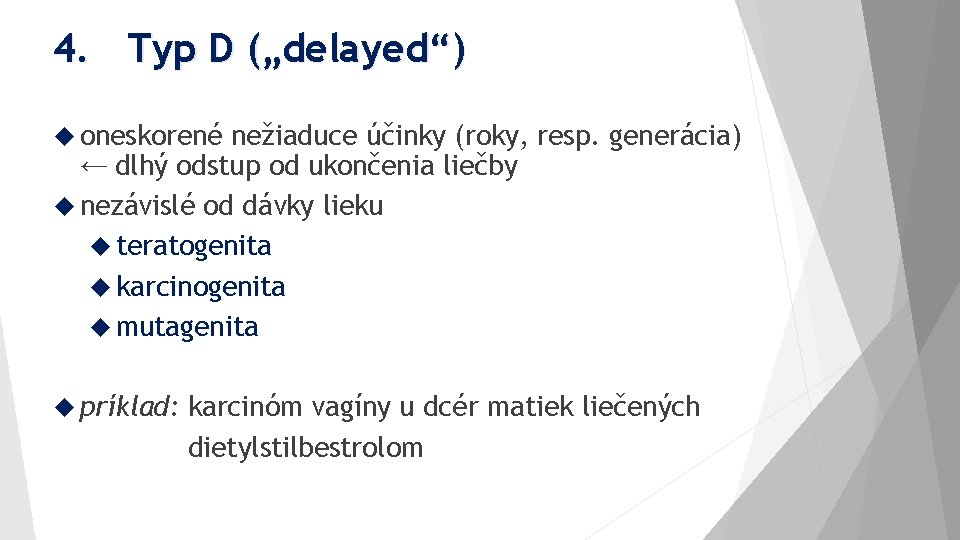 4. Typ D („delayed“)

oneskorené nežiaduce účinky (roky, resp. generácia) ← dlhý odstup od ukončenia liečby

nezávislé od dávky lieku

teratogenita

karcinogenita

mutagenita

príklad: karcinóm vagíny u dcér matiek liečených dietylstilbestrolom